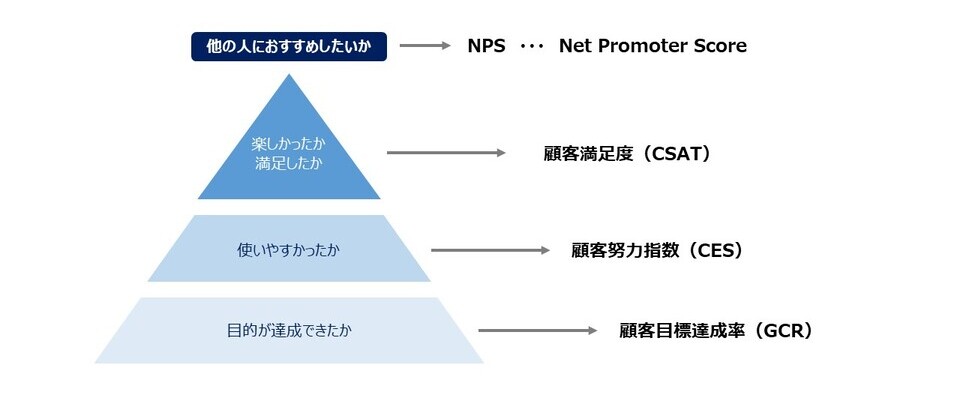 他の人におすすめしたいか

NPS ･･･ Net Promoter Score

楽しかったか
満足したか

顧客満足度（CSAT）

使いやすかったか

顧客努力指数（CES）

目的が達成できたか

顧客目標達成率（GCR）